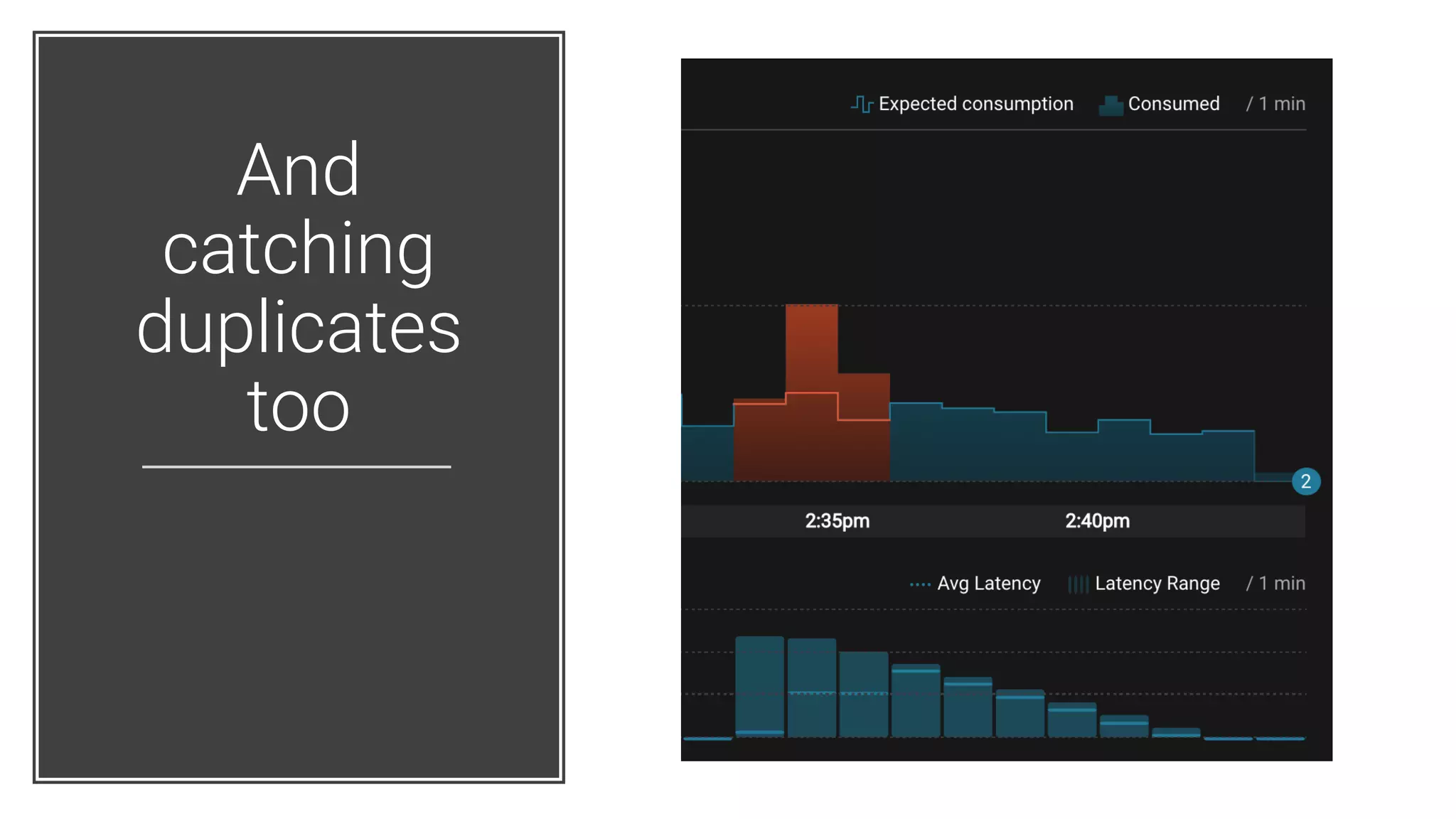 And catching duplicates too

Expected consumption Consumed / 1 min

2

2:35pm 2:40pm

Avg Latency Latency Range / 1 min